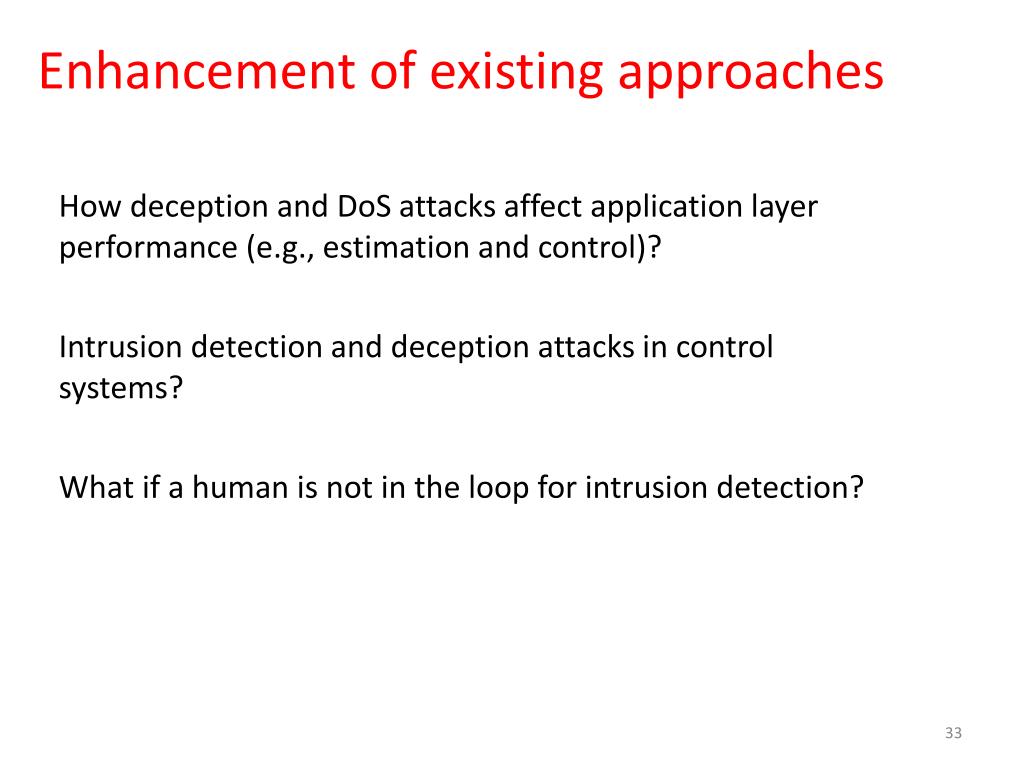 Enhancement of existing approaches

How deception and DoS attacks affect application layer performance (e.g., estimation and control)?

Intrusion detection and deception attacks in control systems?

What if a human is not in the loop for intrusion detection?

33